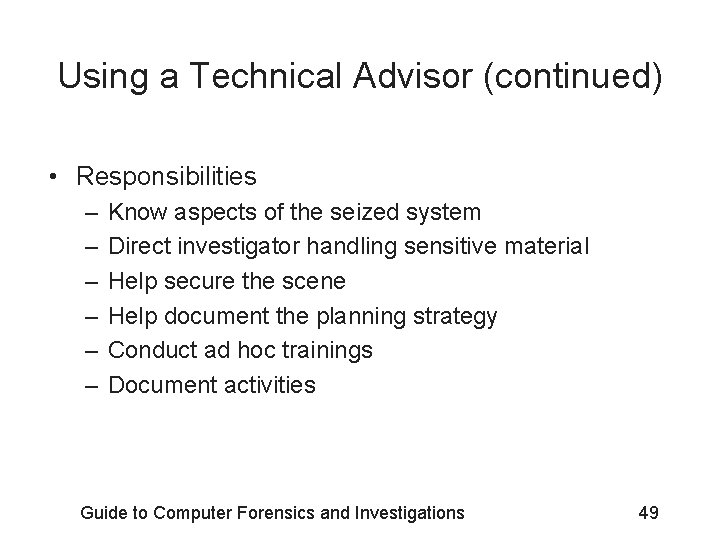 Using a Technical Advisor (continued)

• Responsibilities
  – Know aspects of the seized system
  – Direct investigator handling sensitive material
  – Help secure the scene
  – Help document the planning strategy
  – Conduct ad hoc trainings
  – Document activities

Guide to Computer Forensics and Investigations

49